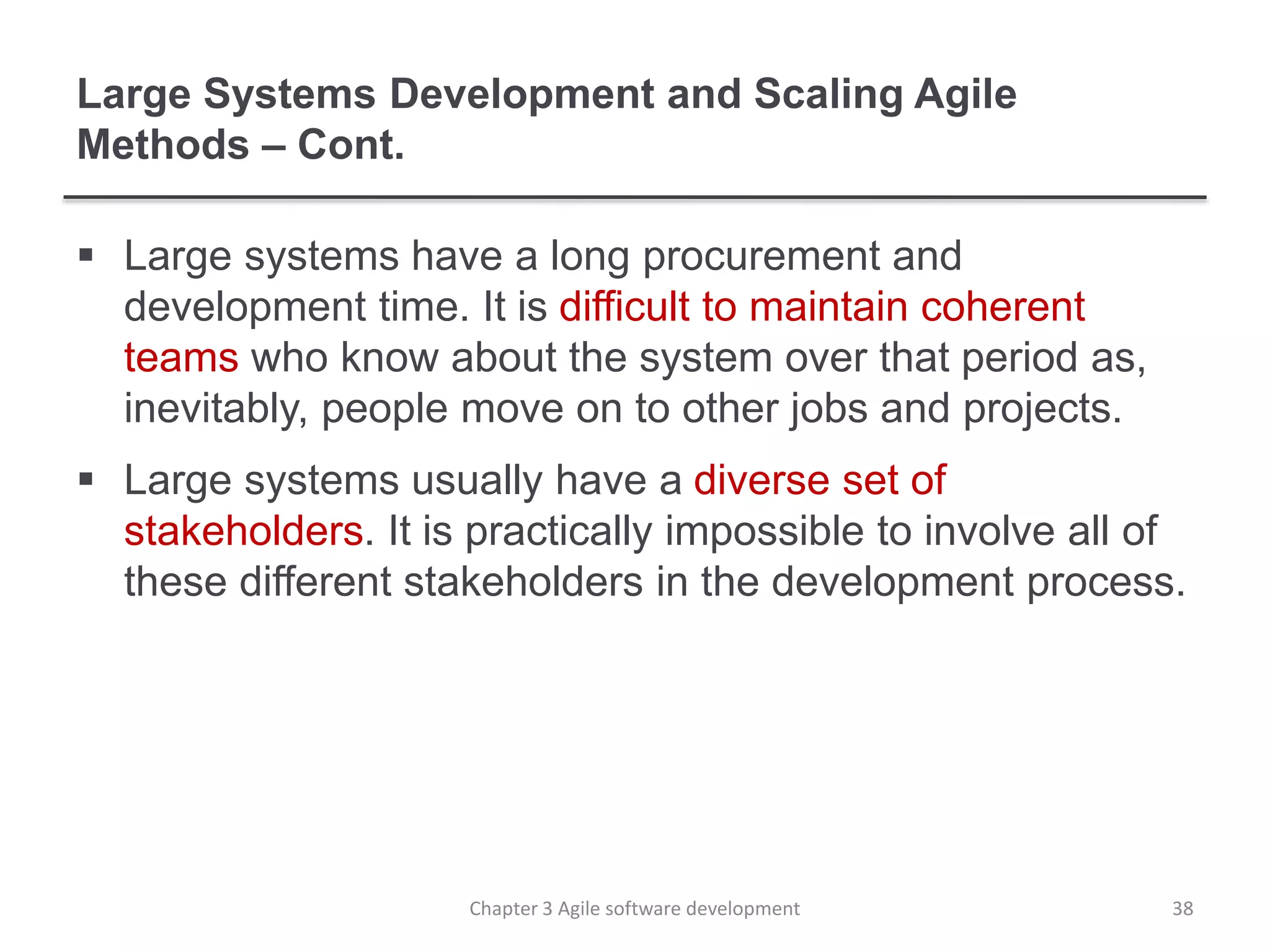 Large Systems Development and Scaling Agile Methods – Cont.

▪ Large systems have a long procurement and development time. It is difficult to maintain coherent teams who know about the system over that period as, inevitably, people move on to other jobs and projects.

▪ Large systems usually have a diverse set of stakeholders. It is practically impossible to involve all of these different stakeholders in the development process.

Chapter 3 Agile software development

38